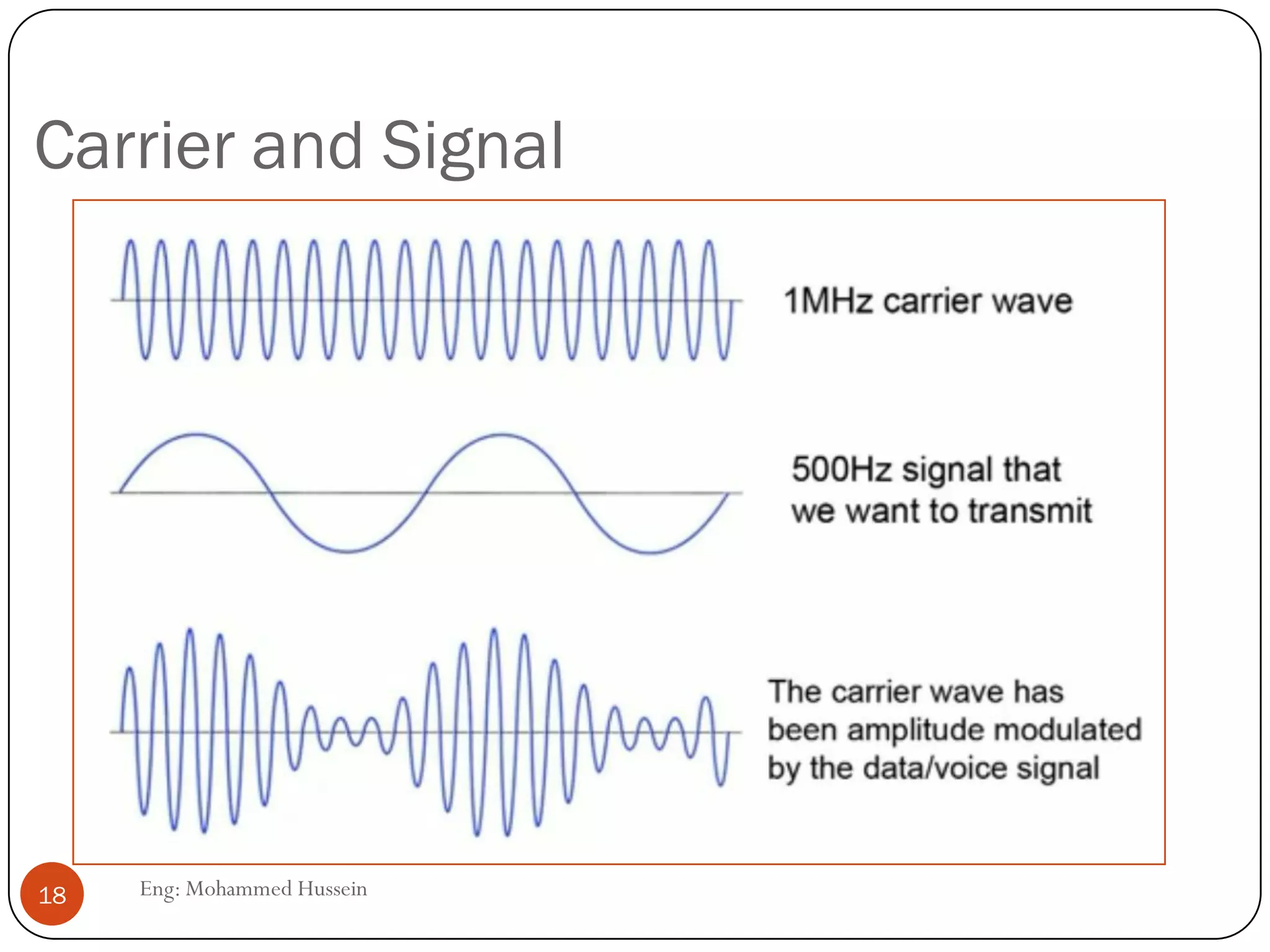 Carrier and Signal

1MHz carrier wave

500Hz signal that we want to transmit

The carrier wave has been amplitude modulated by the data/voice signal

18

Eng: Mohammed Hussein